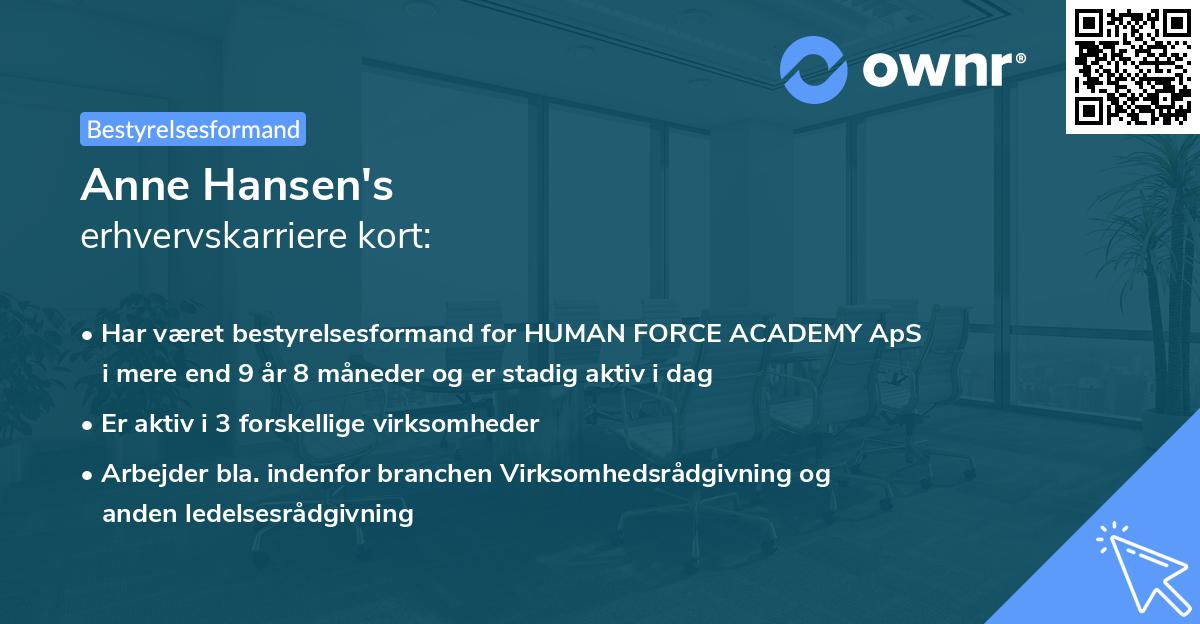 ownr®

Bestyrelsesformand

Anne Hansen's
erhvervskarriere kort:

• Har været bestyrelsesformand for HUMAN FORCE ACADEMY ApS i mere end 9 år 8 måneder og er stadig aktiv i dag

• Er aktiv i 3 forskellige virksomheder

• Arbejder bla. indenfor branchen Virksomhedsrådgivning og anden ledelsesrådgivning